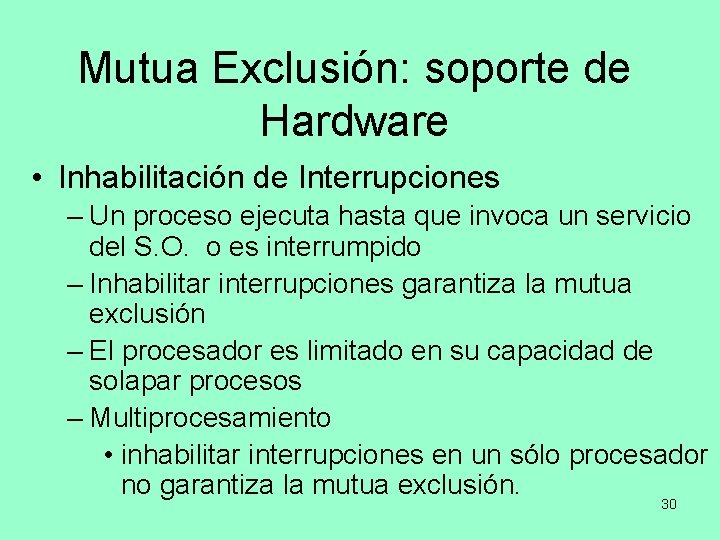 Mutua Exclusión: soporte de Hardware

• Inhabilitación de Interrupciones
– Un proceso ejecuta hasta que invoca un servicio del S.O. o es interrumpido
– Inhabilitar interrupciones garantiza la mutua exclusión
– El procesador es limitado en su capacidad de solapar procesos
– Multiprocesamiento
• inhabilitar interrupciones en un sólo procesador no garantiza la mutua exclusión.

30